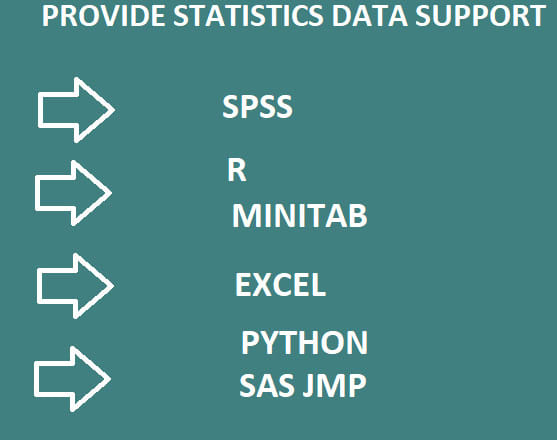 PROVIDE STATISTICS DATA SUPPORT

SPSS

R

MINITAB

EXCEL

PYTHON

SAS JMP